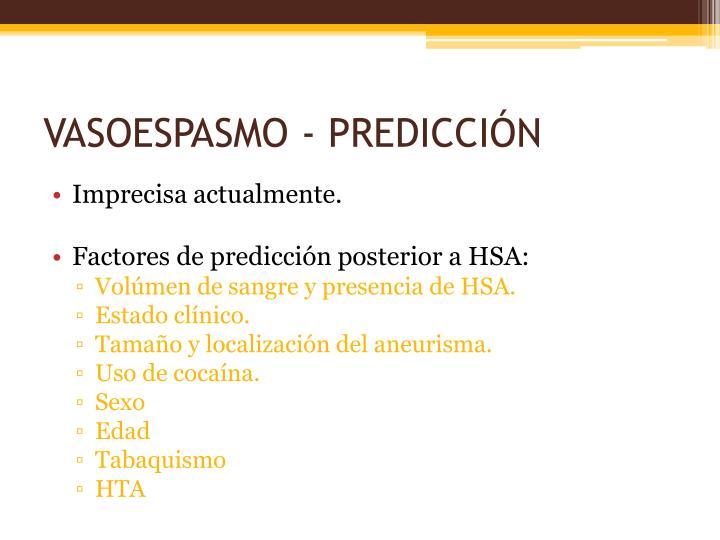 VASOESPASMO - PREDICCIÓN

• Imprecisa actualmente.

• Factores de predicción posterior a HSA:
▫ Volúmen de sangre y presencia de HSA.
▫ Estado clínico.
▫ Tamaño y localización del aneurisma.
▫ Uso de cocaína.
▫ Sexo
▫ Edad
▫ Tabaquismo
▫ HTA